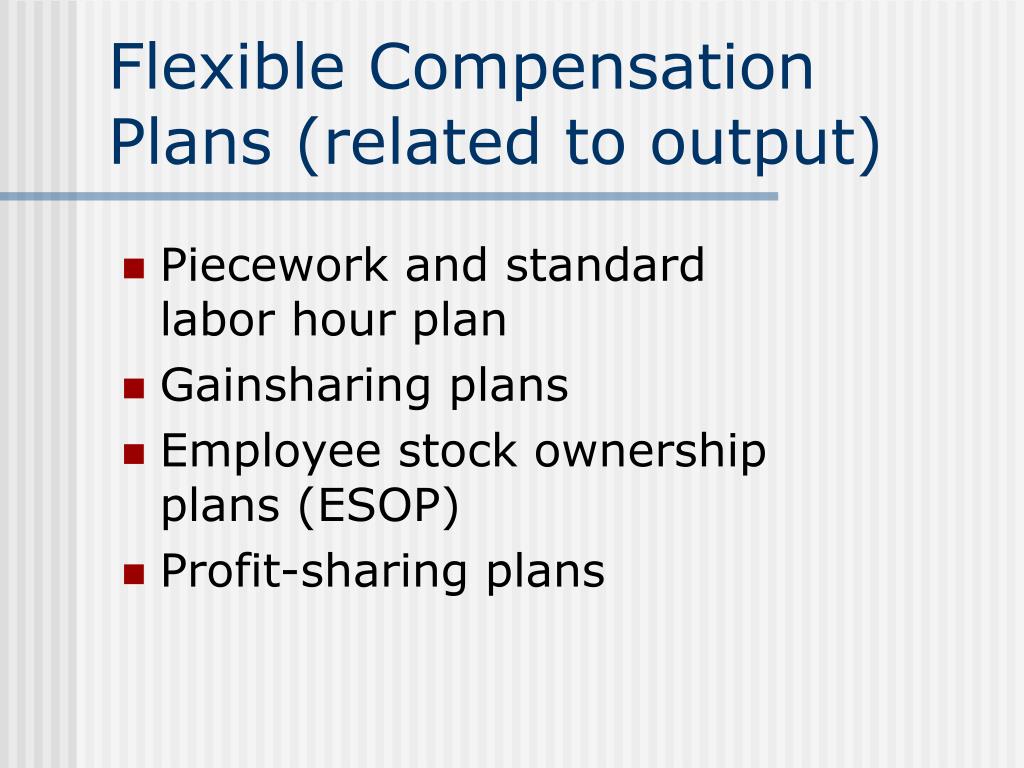 Flexible Compensation Plans (related to output)

- Piecework and standard labor hour plan
- Gainsharing plans
- Employee stock ownership plans (ESOP)
- Profit-sharing plans